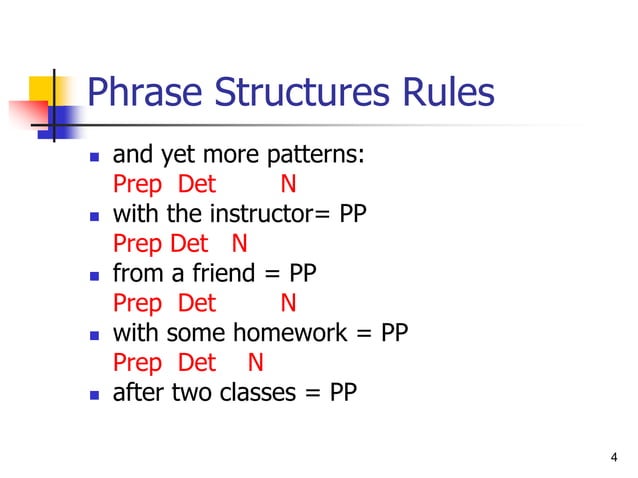 Phrase Structures Rules

- and yet more patterns:
Prep Det N
- with the instructor= PP
Prep Det N
- from a friend = PP
Prep Det N
- with some homework = PP
Prep Det N
- after two classes = PP

4